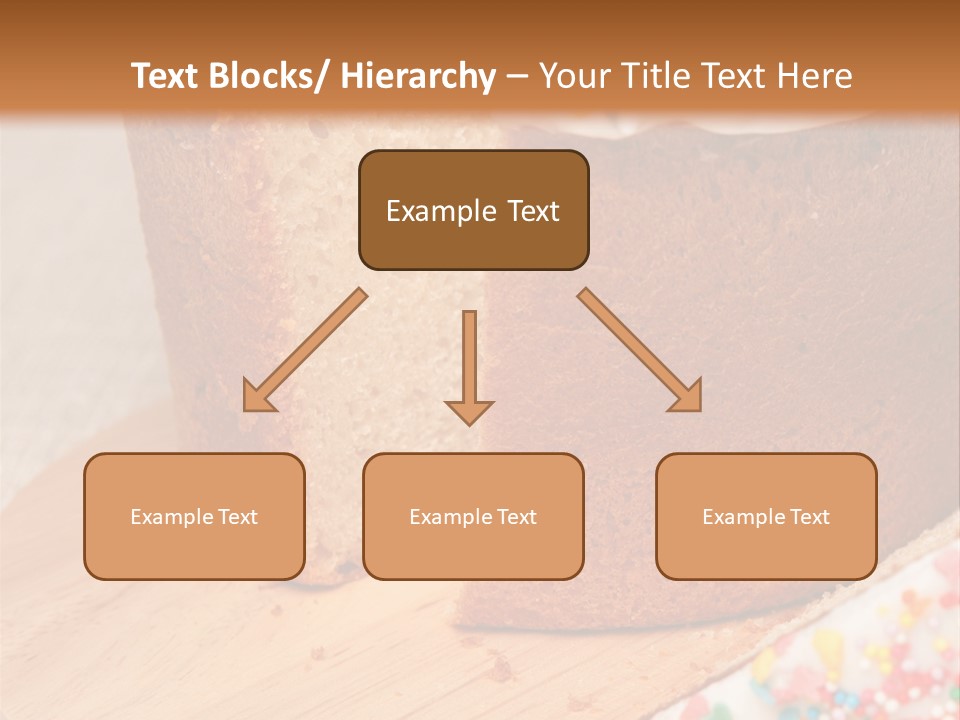 Text Blocks/ Hierarchy – Your Title Text Here

Example Text

Example Text

Example Text

Example Text